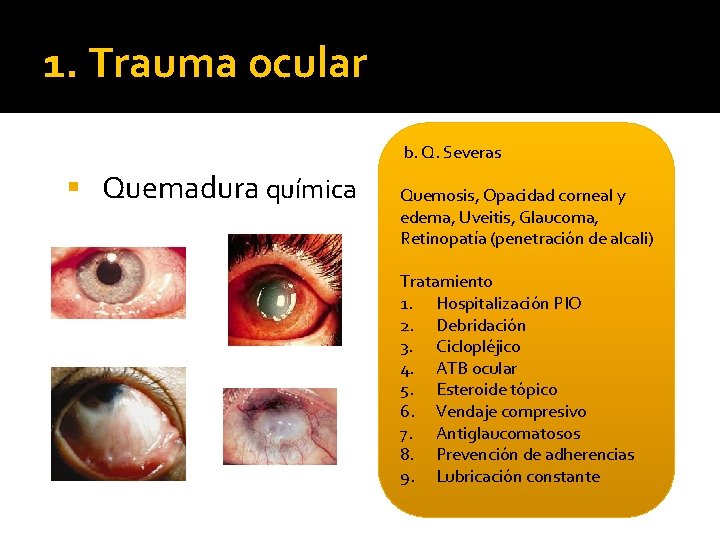 1. Trauma ocular

Quemadura química

b. Q. Severas

Quemosis, Opacidad corneal y edema, Uveitis, Glaucoma, Retinopatía (penetración de alcali)

Tratamiento
1. Hospitalización PIO
2. Debridación
3. Ciclopléjico
4. ATB ocular
5. Esteroide tópico
6. Vendaje compresivo
7. Antiglaucomatosos
8. Prevención de adherencias
9. Lubricación constante